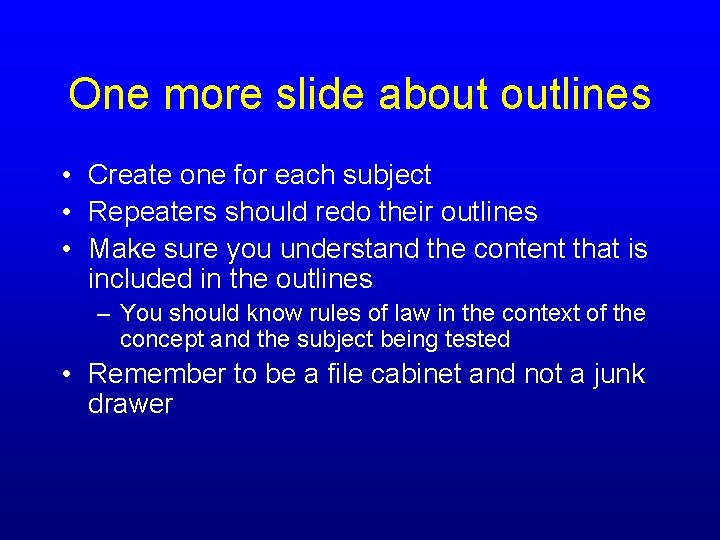 One more slide about outlines

• Create one for each subject
• Repeaters should redo their outlines
• Make sure you understand the content that is included in the outlines
– You should know rules of law in the context of the concept and the subject being tested
• Remember to be a file cabinet and not a junk drawer